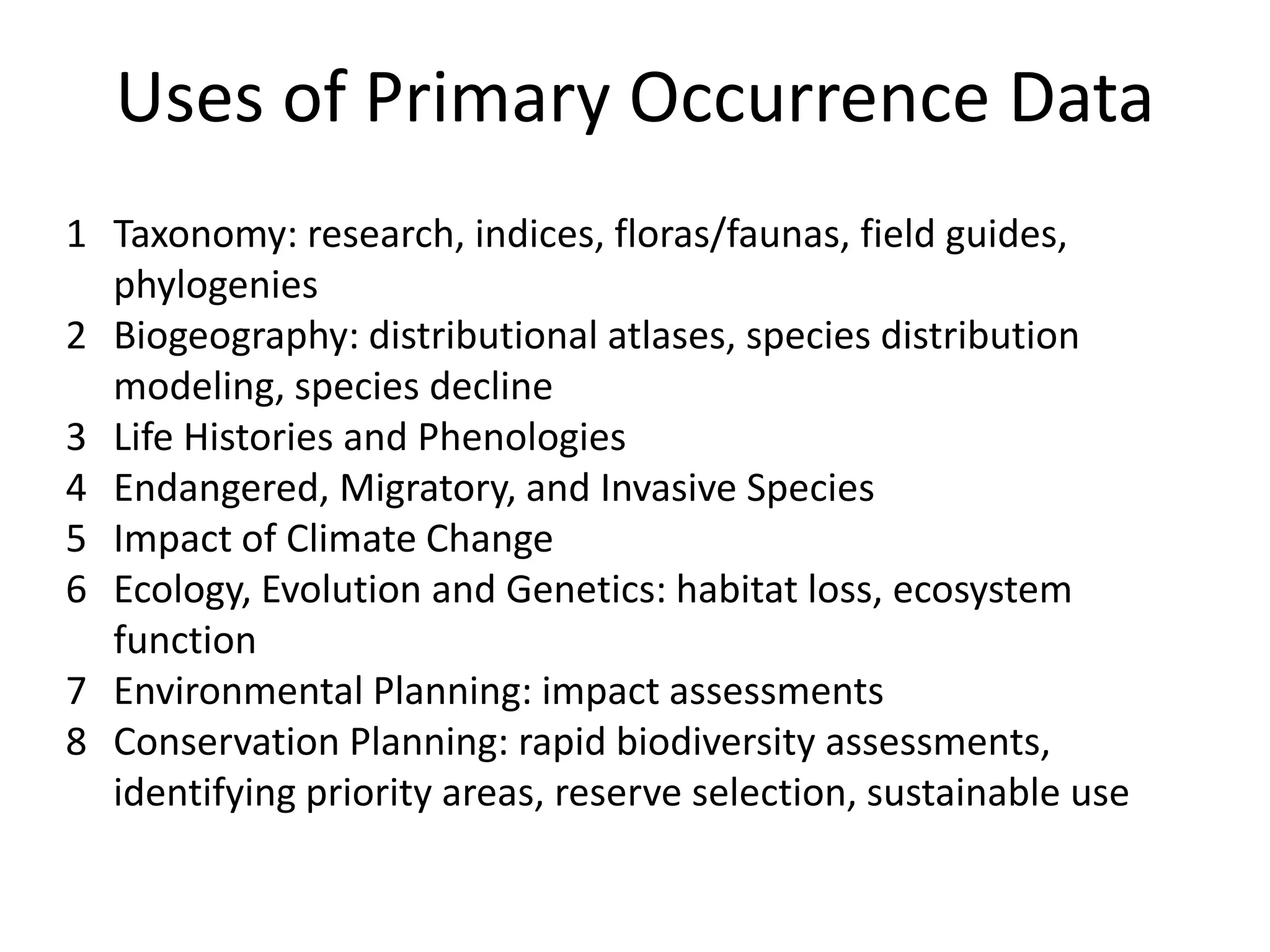 Uses of Primary Occurrence Data

1 Taxonomy: research, indices, floras/faunas, field guides, phylogenies
2 Biogeography: distributional atlases, species distribution modeling, species decline
3 Life Histories and Phenologies
4 Endangered, Migratory, and Invasive Species
5 Impact of Climate Change
6 Ecology, Evolution and Genetics: habitat loss, ecosystem function
7 Environmental Planning: impact assessments
8 Conservation Planning: rapid biodiversity assessments, identifying priority areas, reserve selection, sustainable use